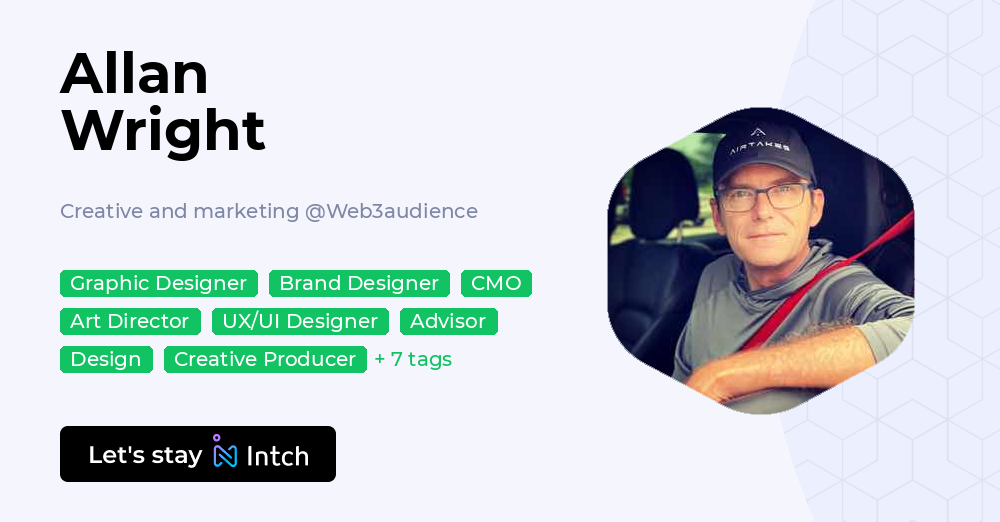 Allan Wright

Creative and marketing @Web3audience

Graphic Designer
Brand Designer
CMO
Art Director
UX/UI Designer
Advisor
Design
Creative Producer
+ 7 tags

Let's stay Intch

AIRTAKES